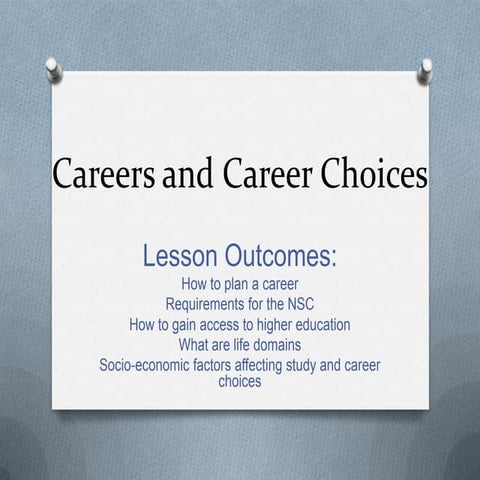 Careers and Career Choices

Lesson Outcomes:
How to plan a career
Requirements for the NSC
How to gain access to higher education
What are life domains
Socio-economic factors affecting study and career choices